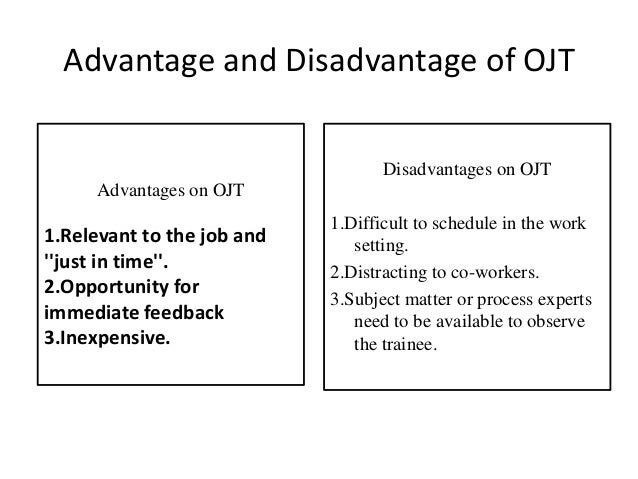 Advantage and Disadvantage of OJT

Advantages on OJT

1.Relevant to the job and "just in time".
2.Opportunity for immediate feedback
3.Inexpensive.

Disadvantages on OJT

1.Difficult to schedule in the work setting.
2.Distracting to co-workers.
3.Subject matter or process experts need to be available to observe the trainee.